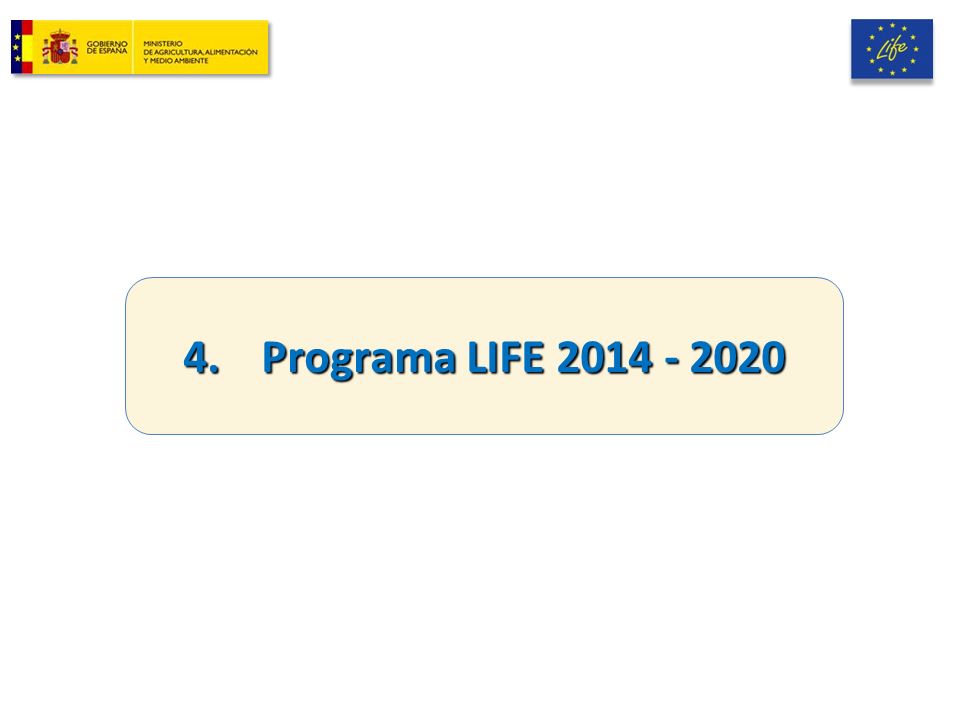 GOBIERNO DE ESPAÑA
MINISTERIO DE AGRICULTURA, ALIMENTACIÓN Y MEDIO AMBIENTE

Life

4. Programa LIFE 2014 - 2020